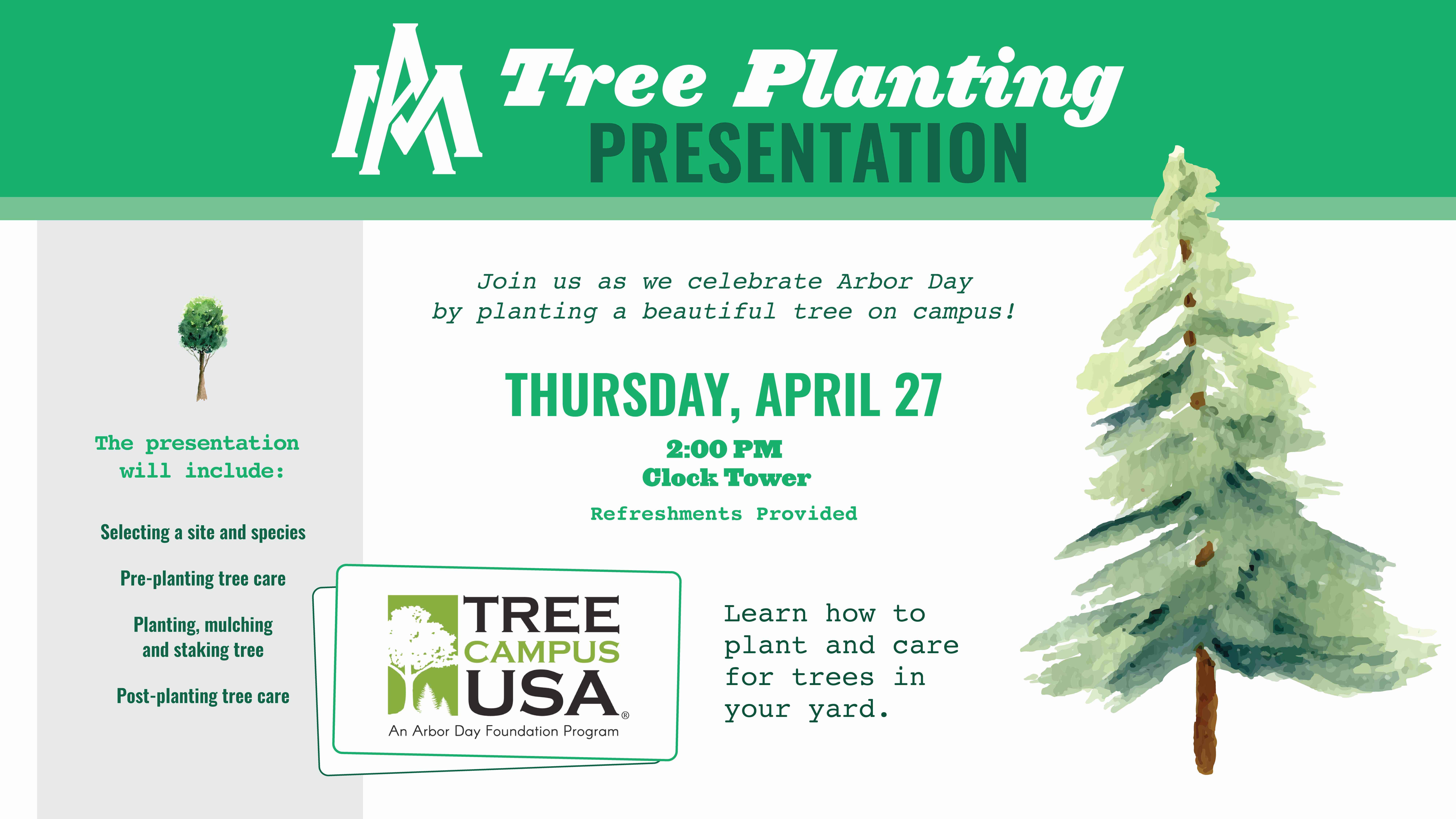 AM Tree Planting PRESENTATION

The presentation will include:

Selecting a site and species

Pre-planting tree care

Planting, mulching and staking tree

Post-planting tree care

Join us as we celebrate Arbor Day by planting a beautiful tree on campus!

THURSDAY, APRIL 27

2:00 PM
Clock Tower

Refreshments Provided

TREE CAMPUS USA®
An Arbor Day Foundation Program

Learn how to plant and care for trees in your yard.